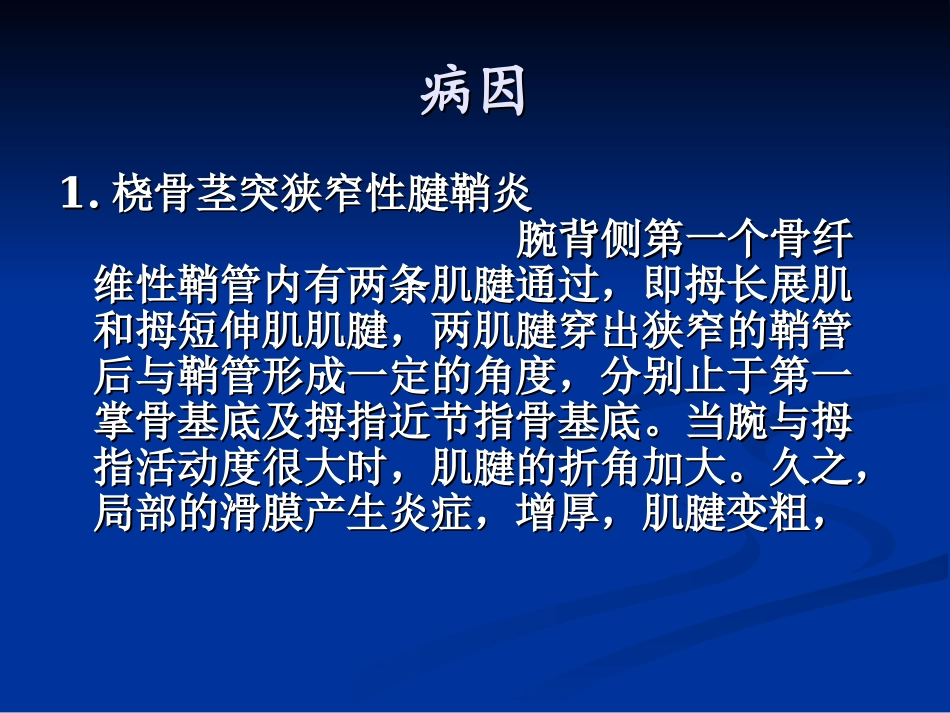 病因

1. 桡骨茎突狭窄性腱鞘炎

腕背侧第一个骨纤维性鞘管内有两条肌腱通过，即拇长展肌和拇短伸肌肌腱，两肌腱穿出狭窄的鞘管后与鞘管形成一定的角度，分别止于第一掌骨基底及拇指近节指骨基底。当腕与拇指活动度很大时，肌腱的折角加大。久之，局部的滑膜产生炎症，增厚，肌腱变粗，